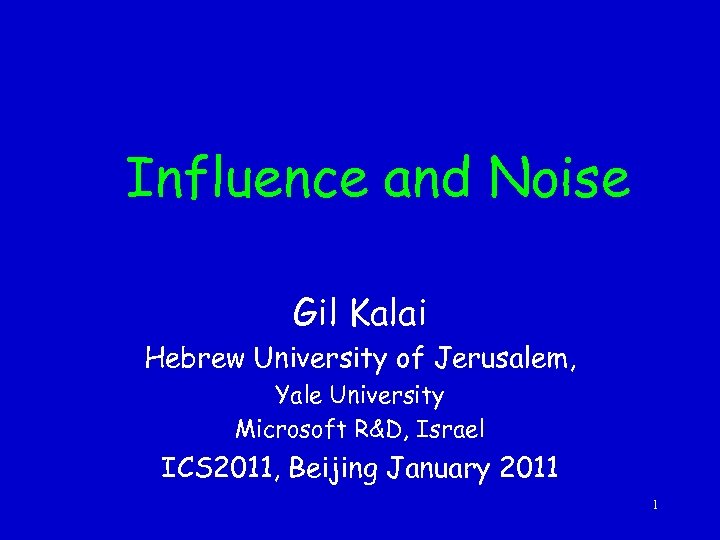 Influence and Noise

Gil Kalai

Hebrew University of Jerusalem,

Yale University

Microsoft R&D, Israel

ICS2011, Beijing January 2011

1